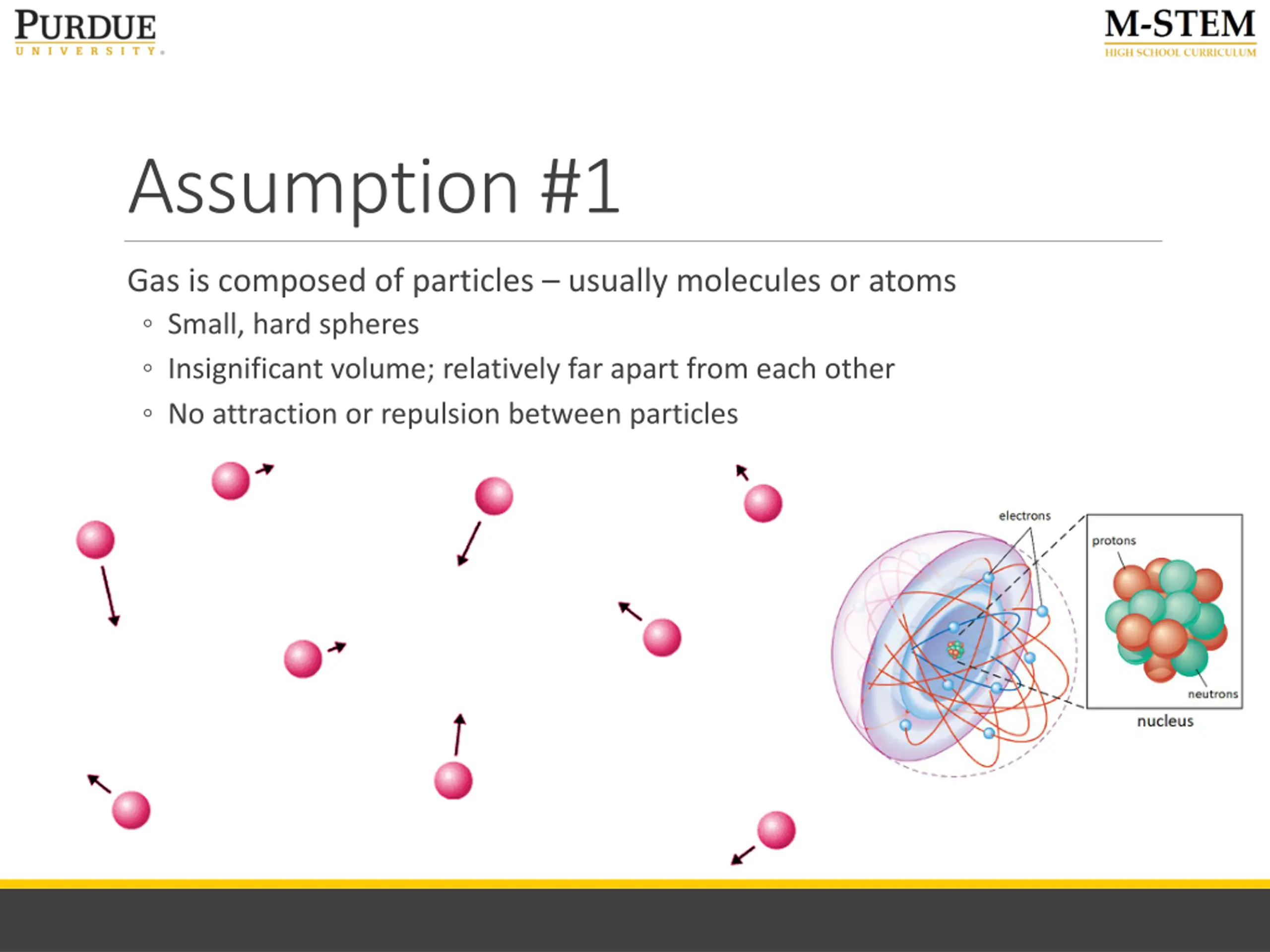 PURDUE
UNIVERSITY

M-STEM
HIGH SCHOOL CURRICULUM

Assumption #1

Gas is composed of particles – usually molecules or atoms
◦ Small, hard spheres
◦ Insignificant volume; relatively far apart from each other
◦ No attraction or repulsion between particles

electrons
protons
neutrons
nucleus